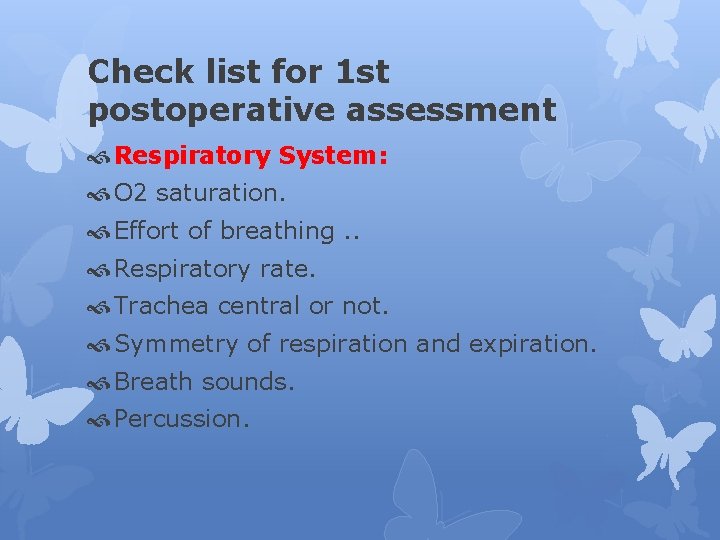 Check list for 1st postoperative assessment

Respiratory System:
O2 saturation.
Effort of breathing ..
Respiratory rate.
Trachea central or not.
Symmetry of respiration and expiration.
Breath sounds.
Percussion.